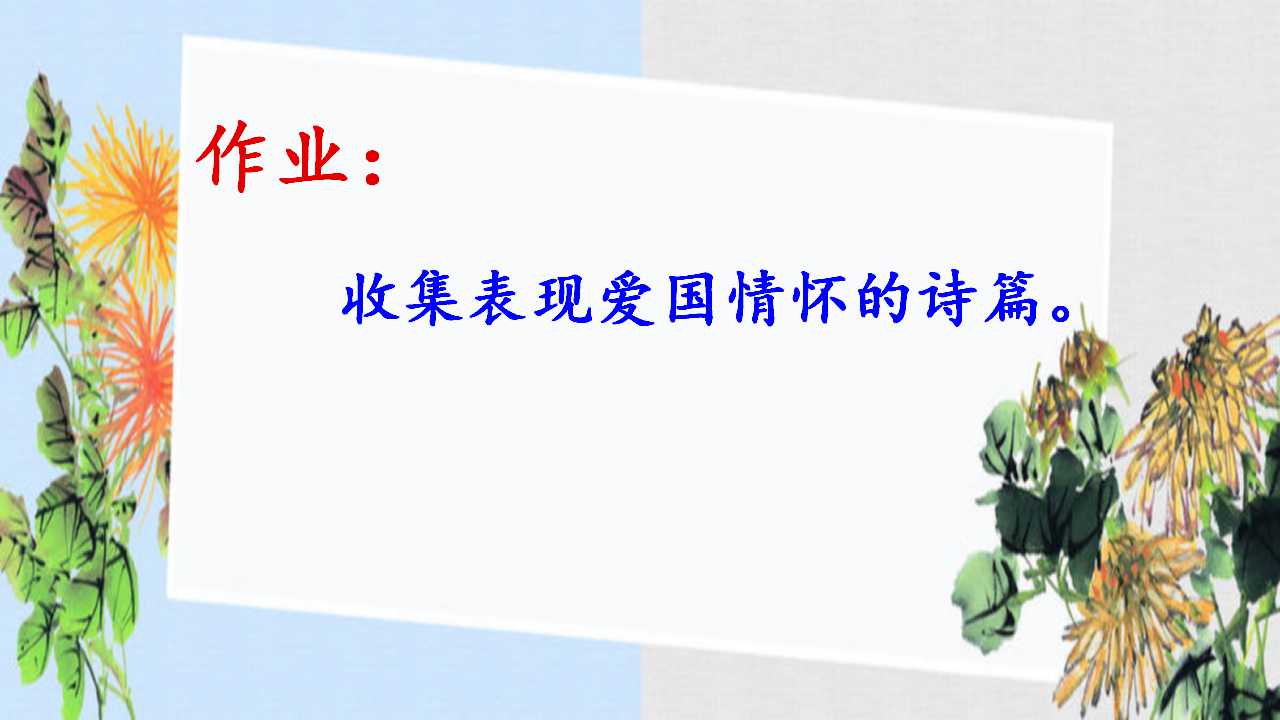 作业：

收集表现爱国情怀的诗篇。